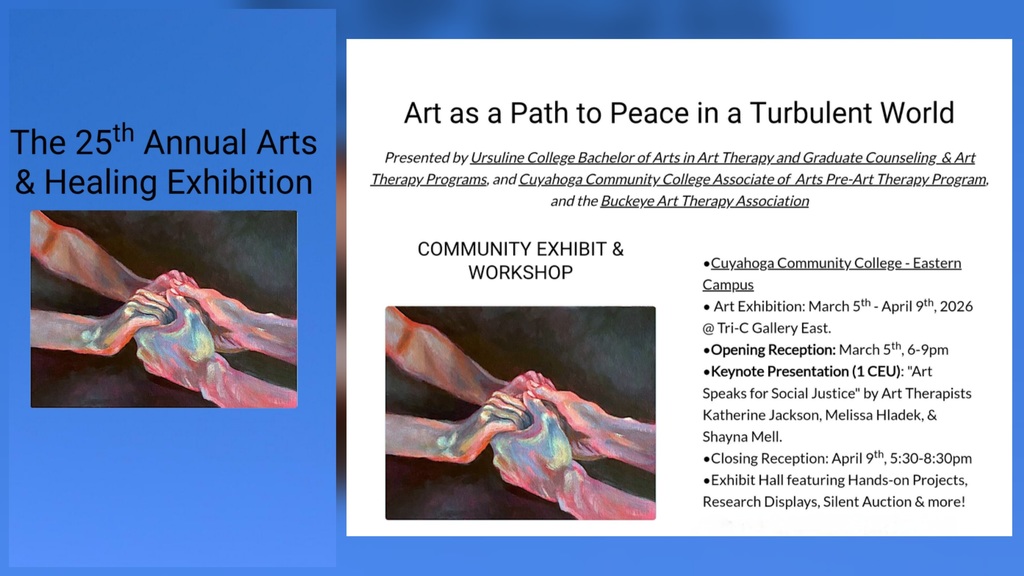 The 25$^{th}$ Annual Arts & Healing Exhibition

Art as a Path to Peace in a Turbulent World

Presented by Ursuline College Bachelor of Arts in Art Therapy and Graduate Counseling & Art Therapy Programs, and Cuyahoga Community College Associate of Arts Pre-Art Therapy Program, and the Buckeye Art Therapy Association

COMMUNITY EXHIBIT & WORKSHOP

•Cuyahoga Community College - Eastern Campus
• Art Exhibition: March 5$^{th}$ - April 9$^{th}$, 2026 @ Tri-C Gallery East.
•Opening Reception: March 5$^{th}$, 6-9pm
•Keynote Presentation (1 CEU): "Art Speaks for Social Justice" by Art Therapists Katherine Jackson, Melissa Hladek, & Shayna Mell.
•Closing Reception: April 9$^{th}$, 5:30-8:30pm
•Exhibit Hall featuring Hands-on Projects, Research Displays, Silent Auction & more!